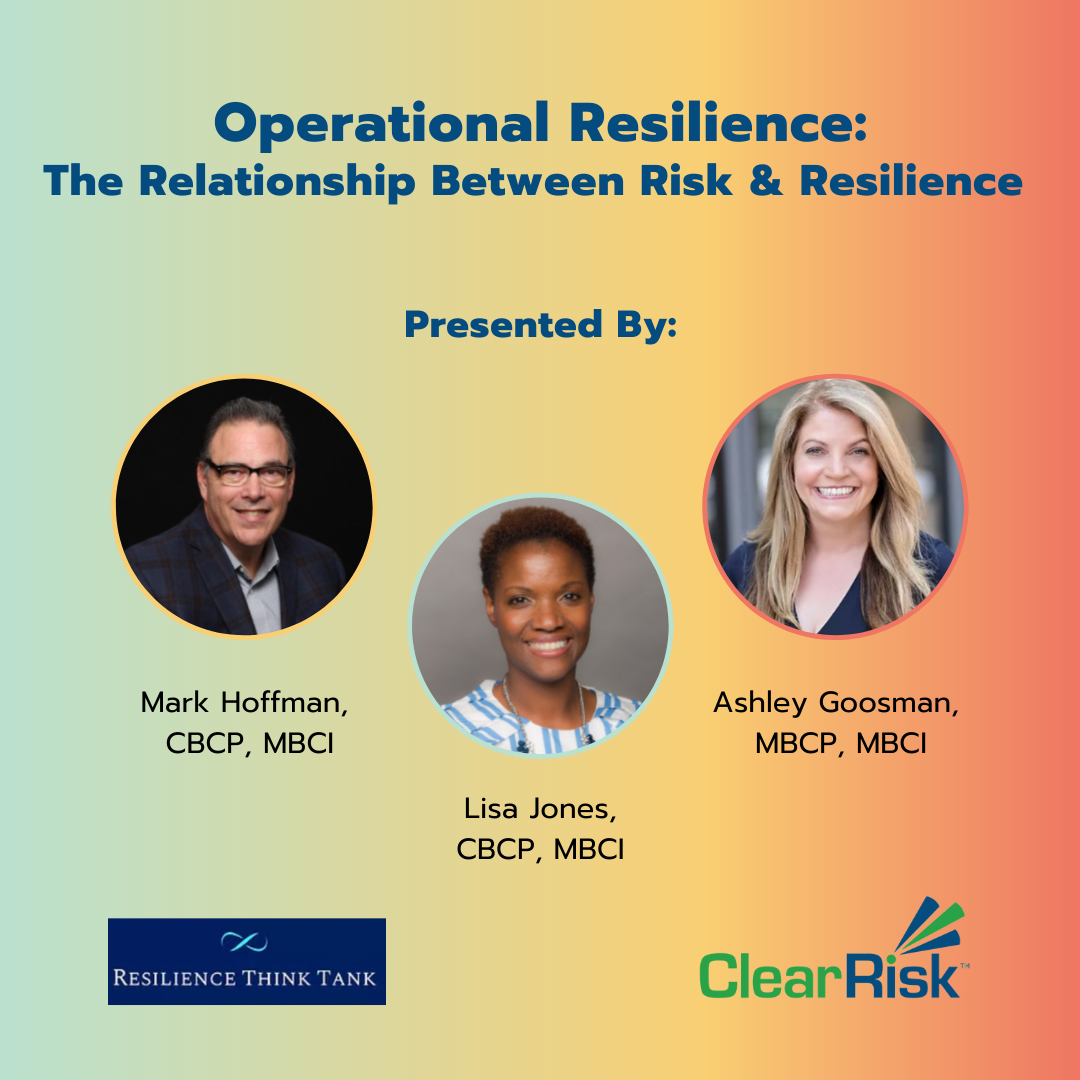 Operational Resilience:
The Relationship Between Risk & Resilience

Presented By:

Mark Hoffman, CBCP, MBCI

Lisa Jones, CBCP, MBCI

Ashley Goosman, MBCP, MBCI

RESILIENCE THINK TANK

ClearRisk™